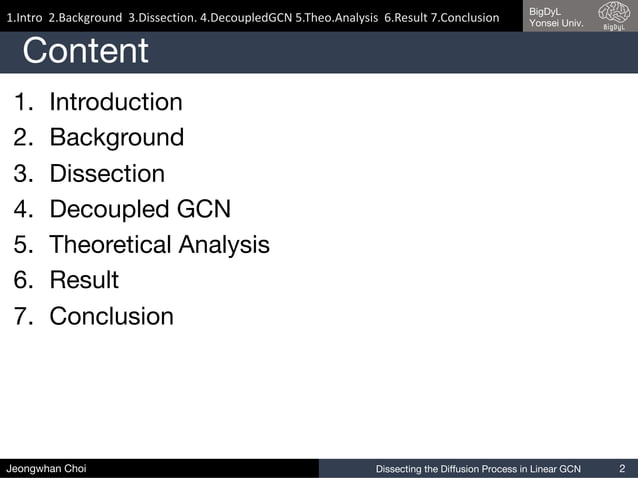 1.Intro 2.Background 3.Dissection. 4.DecoupledGCN 5.Theo.Analysis 6.Result 7.Conclusion

BigDyL
Yonsei Univ.

BigDyL

Content

1. Introduction
2. Background
3. Dissection
4. Decoupled GCN
5. Theoretical Analysis
6. Result
7. Conclusion

Jeongwhan Choi

Dissecting the Diffusion Process in Linear GCN

2